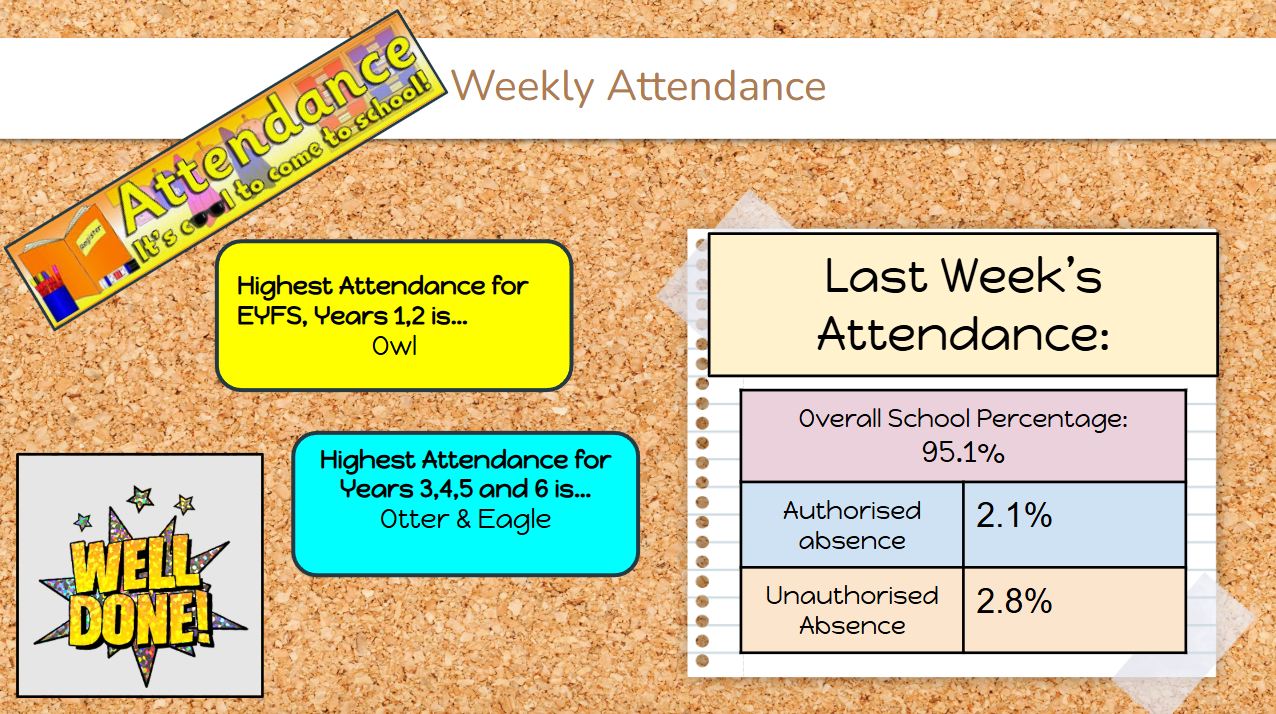 Attendance
It's cool to come to school!
Register

Weekly Attendance

Highest Attendance for EYFS, Years 1,2 is...
Owl

Highest Attendance for Years 3,4,5 and 6 is...
Otter & Eagle

WELL DONE!

Last Week's Attendance:

| Overall School Percentage: 95.1% | |
|---|---|
| Authorised absence | 2.1% |
| Unauthorised Absence | 2.8% |